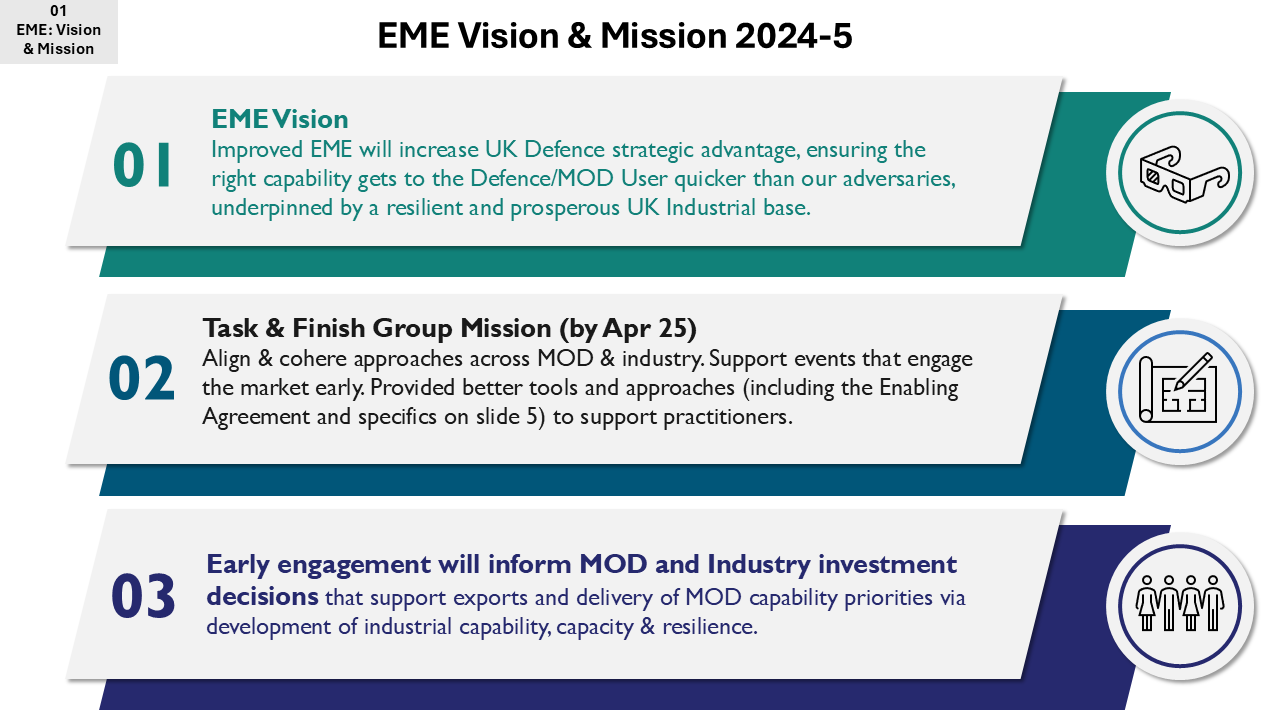 01
EME: Vision & Mission

EME Vision & Mission 2024-5

01

EME Vision
Improved EME will increase UK Defence strategic advantage, ensuring the right capability gets to the Defence/MOD User quicker than our adversaries, underpinned by a resilient and prosperous UK Industrial base.

02

Task & Finish Group Mission (by Apr 25)
Align & cohere approaches across MOD & industry. Support events that engage the market early. Provided better tools and approaches (including the Enabling Agreement and specifics on slide 5) to support practitioners.

03

Early engagement will inform MOD and Industry investment decisions that support exports and delivery of MOD capability priorities via development of industrial capability, capacity & resilience.